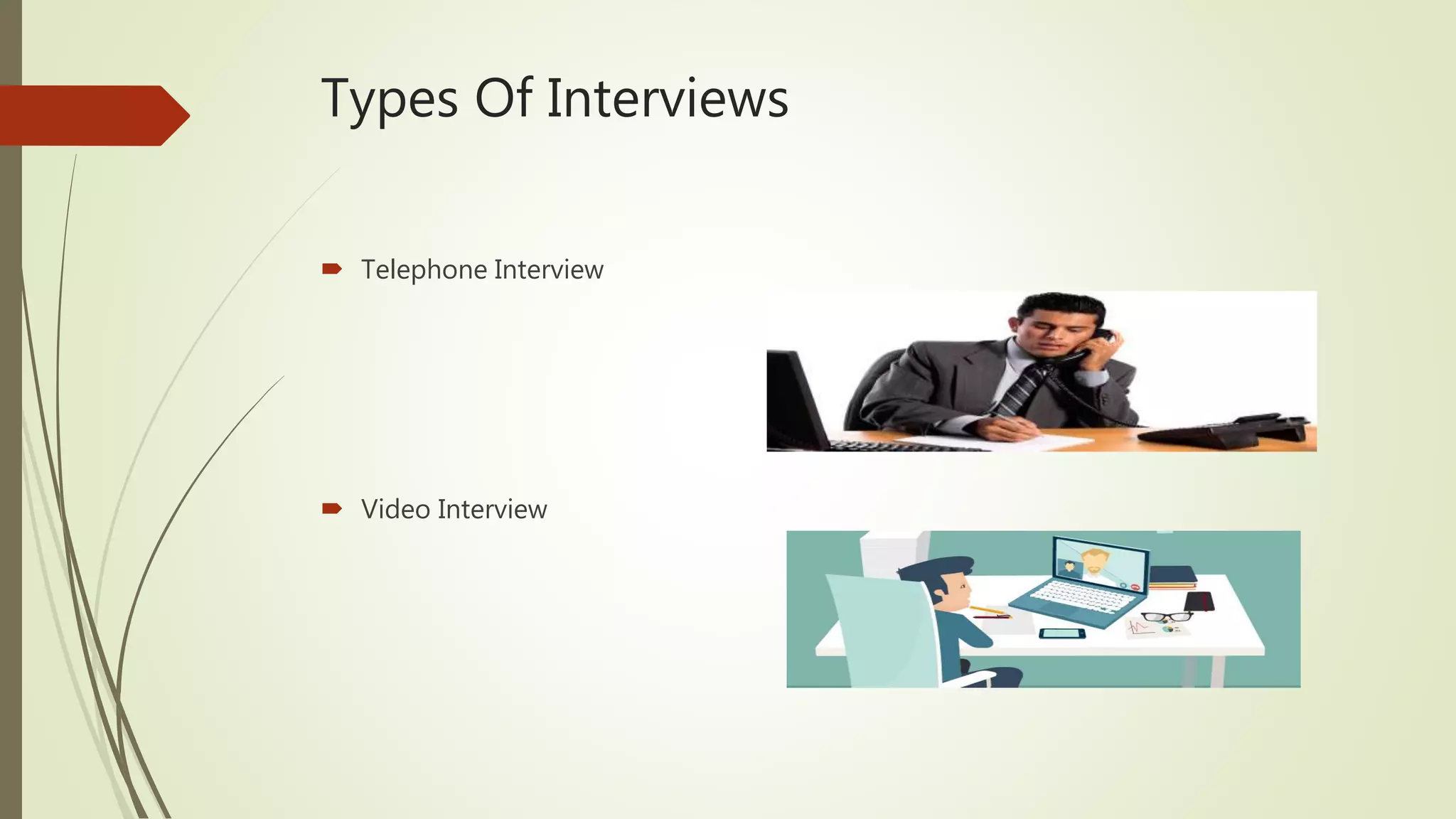 Types Of Interviews

Telephone Interview

Video Interview